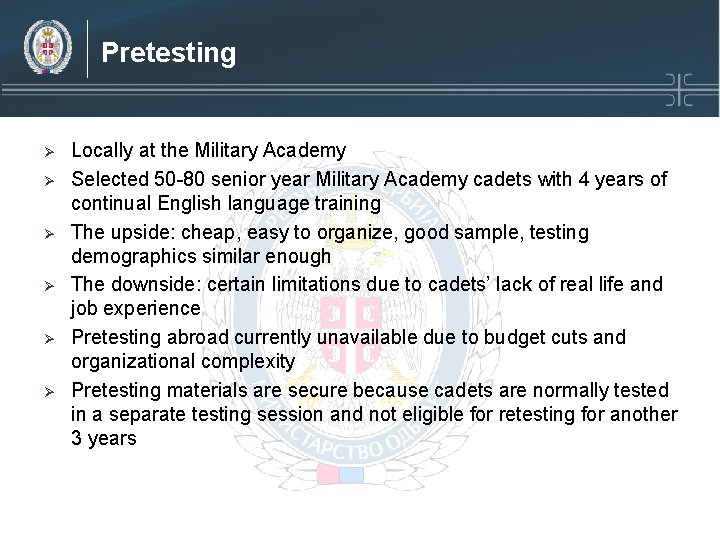 Pretesting

➢ Locally at the Military Academy
➢ Selected 50-80 senior year Military Academy cadets with 4 years of continual English language training
➢ The upside: cheap, easy to organize, good sample, testing demographics similar enough
➢ The downside: certain limitations due to cadets' lack of real life and job experience
➢ Pretesting abroad currently unavailable due to budget cuts and organizational complexity
➢ Pretesting materials are secure because cadets are normally tested in a separate testing session and not eligible for retesting for another 3 years